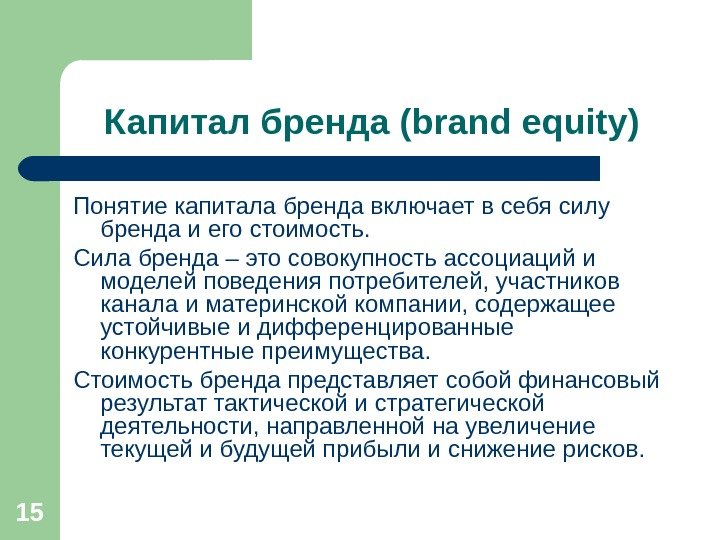 Капитал бренда (brand equity)

Понятие капитала бренда включает в себя силу бренда и его стоимость.

Сила бренда – это совокупность ассоциаций и моделей поведения потребителей, участников канала и материнской компании, содержащее устойчивые и дифференцированные конкурентные преимущества.

Стоимость бренда представляет собой финансовый результат тактической и стратегической деятельности, направленной на увеличение текущей и будущей прибыли и снижение рисков.

15